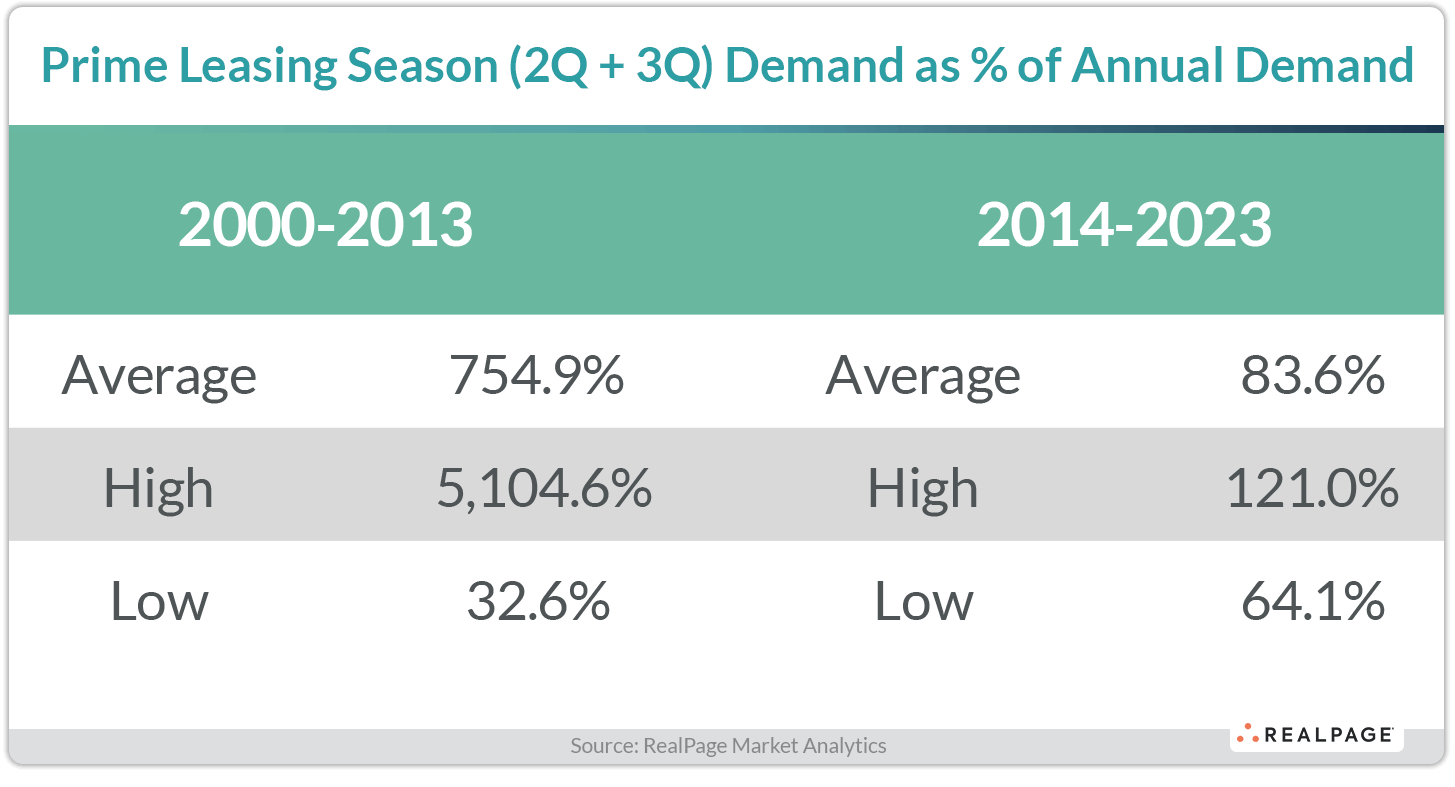 Prime Leasing Season (2Q + 3Q) Demand as % of Annual Demand

| 2000-2013 | | 2014-2023 | |
|---|---|---|---|
| Average | 754.9% | Average | 83.6% |
| High | 5,104.6% | High | 121.0% |
| Low | 32.6% | Low | 64.1% |

Source: RealPage Market Analytics

REALPAGE